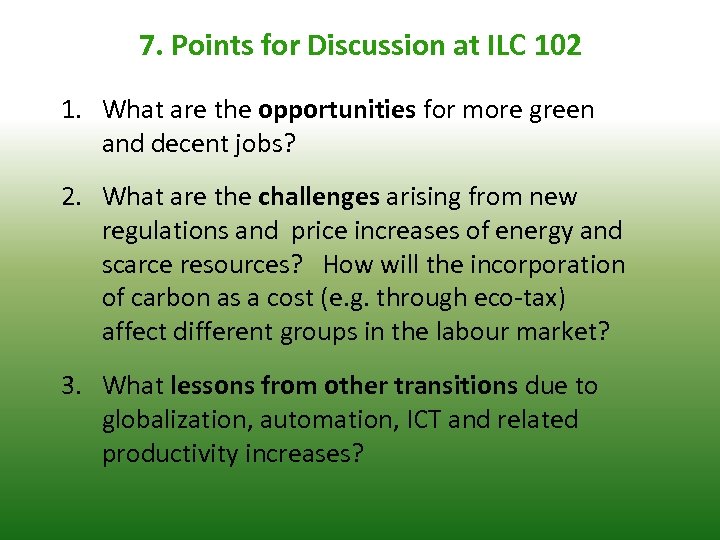 7. Points for Discussion at ILC 102

1. What are the opportunities for more green and decent jobs?

2. What are the challenges arising from new regulations and price increases of energy and scarce resources? How will the incorporation of carbon as a cost (e.g. through eco-tax) affect different groups in the labour market?

3. What lessons from other transitions due to globalization, automation, ICT and related productivity increases?